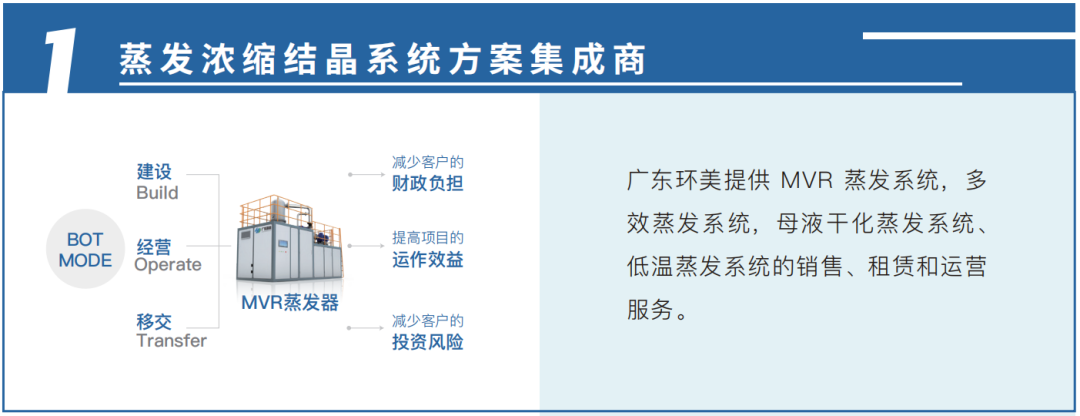 1

蒸发浓缩结晶系统方案集成商

BOT MODE

建设 Build

经营 Operate

移交 Transfer

MVR蒸发器

减少客户的 财政负担

提高项目的 运作效益

减少客户的 投资风险

广东环美提供 MVR 蒸发系统，多效蒸发系统，母液干化蒸发系统、低温蒸发系统的销售、租赁和运营服务。